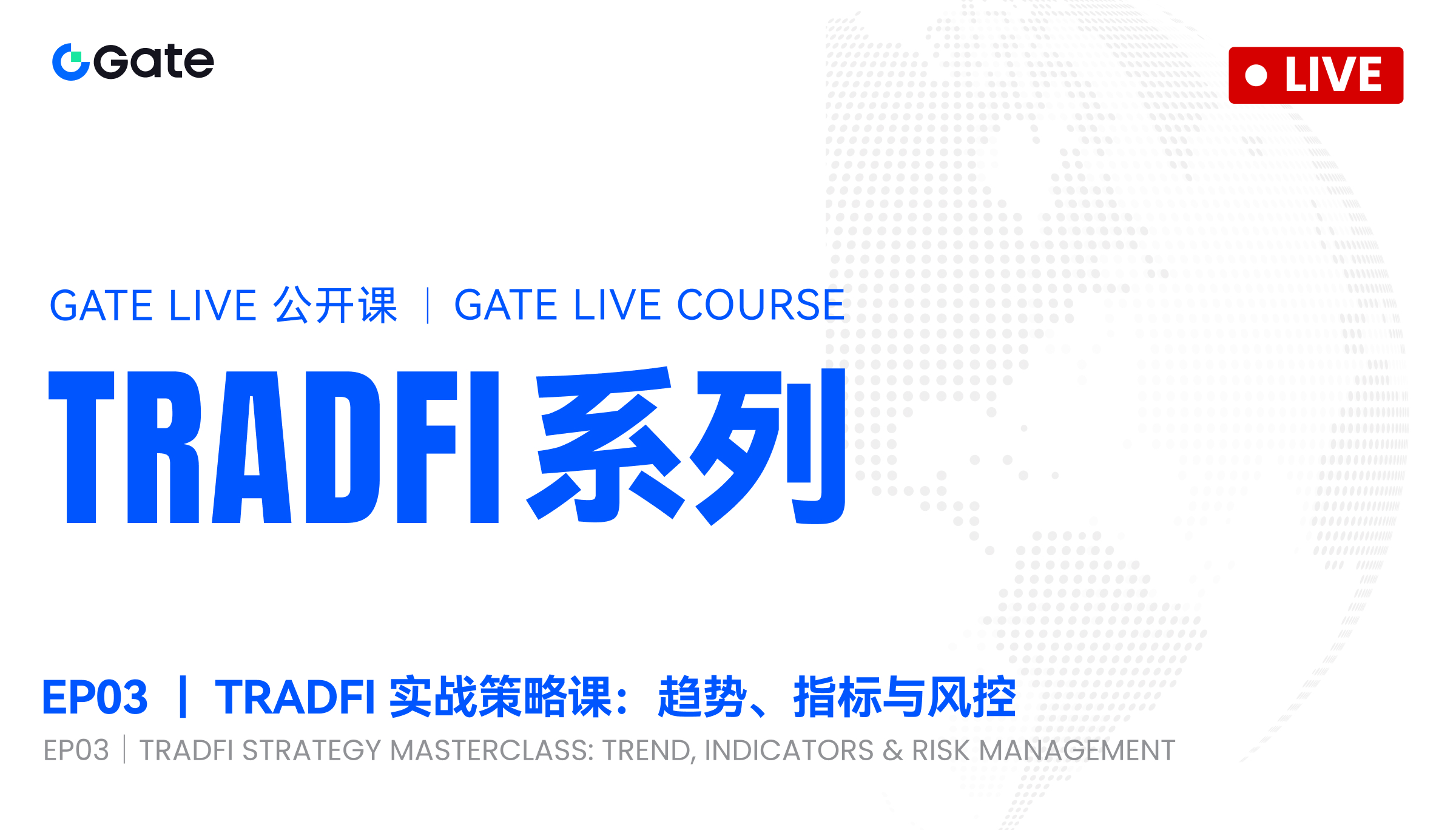 Gate

LIVE

GATE LIVE 公开课 | GATE LIVE COURSE

TRADFI 系列

EP03 | TRADFI 实战策略课：趋势、指标与风控

EP03 | TRADFI STRATEGY MASTERCLASS: TREND, INDICATORS & RISK MANAGEMENT